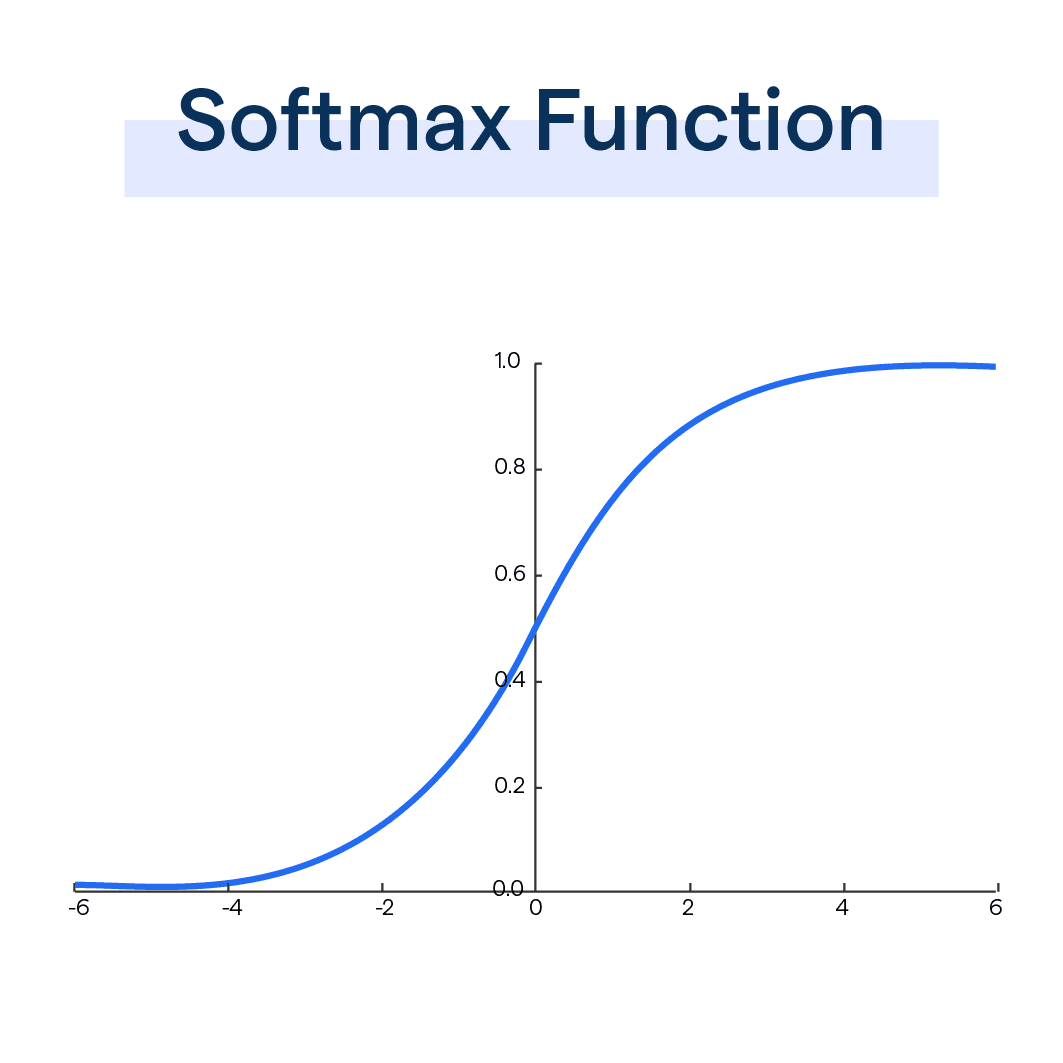 Softmax Function

1.0
0.8
0.6
0.4
0.2
0.0

-6
-4
-2
0
2
4
6